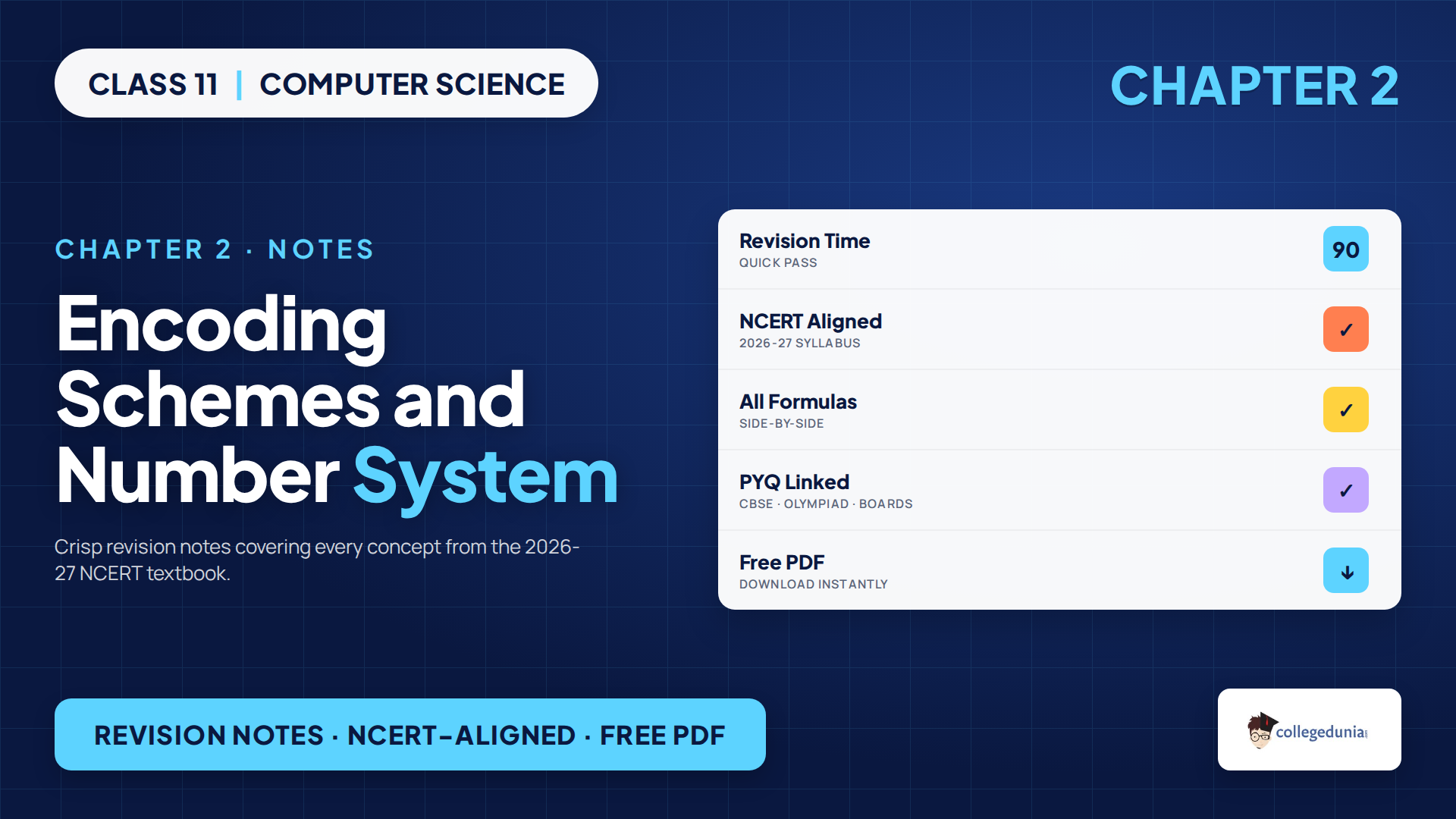 CLASS 11 | COMPUTER SCIENCE

CHAPTER 2

CHAPTER 2 · NOTES

Encoding Schemes and Number System

Crisp revision notes covering every concept from the 2026-27 NCERT textbook.

Revision Time
QUICK PASS
90

NCERT Aligned
2026-27 SYLLABUS
✓

All Formulas
SIDE-BY-SIDE
✓

PYQ Linked
CBSE · OLYMPIAD · BOARDS
✓

Free PDF
DOWNLOAD INSTANTLY
↓

REVISION NOTES · NCERT-ALIGNED · FREE PDF

collegedunia